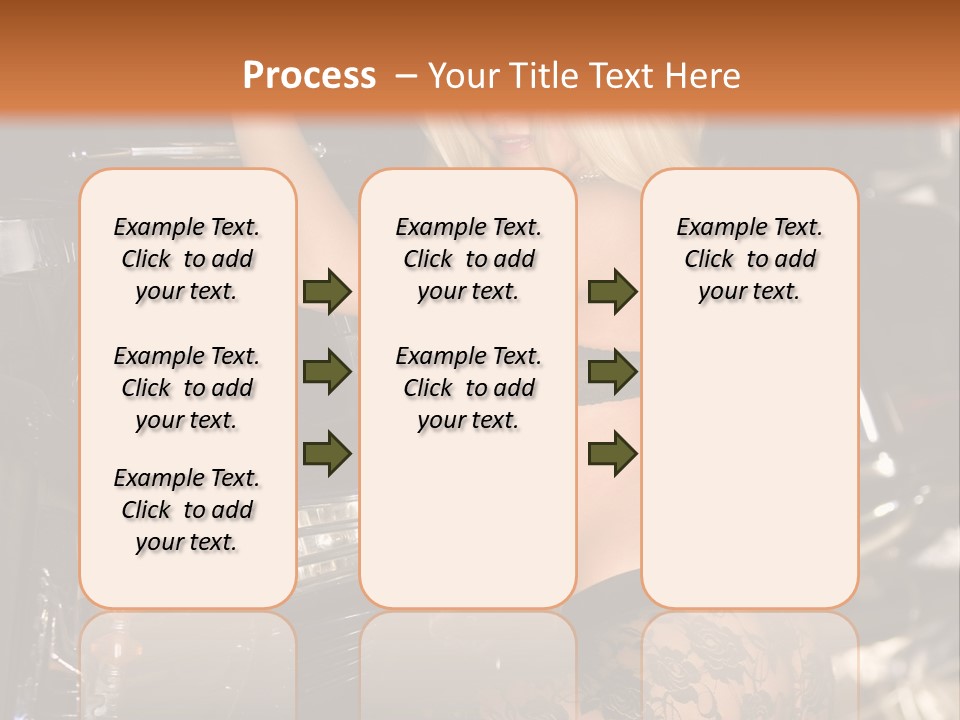 Process – Your Title Text Here

Example Text. Click to add your text.

Example Text. Click to add your text.

Example Text. Click to add your text.

Example Text. Click to add your text.

Example Text. Click to add your text.

Example Text. Click to add your text.